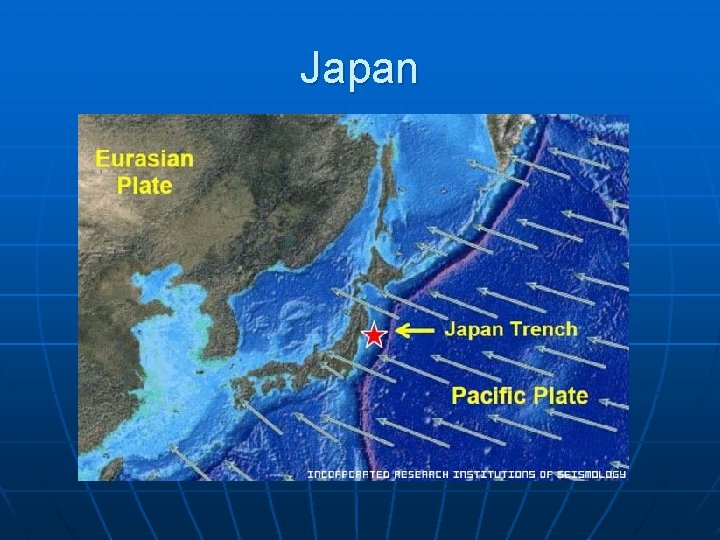 Japan

Eurasian Plate

Japan Trench

Pacific Plate

INCORPORATED RESEARCH INSTITUTIONS OF SEISMOLOGY